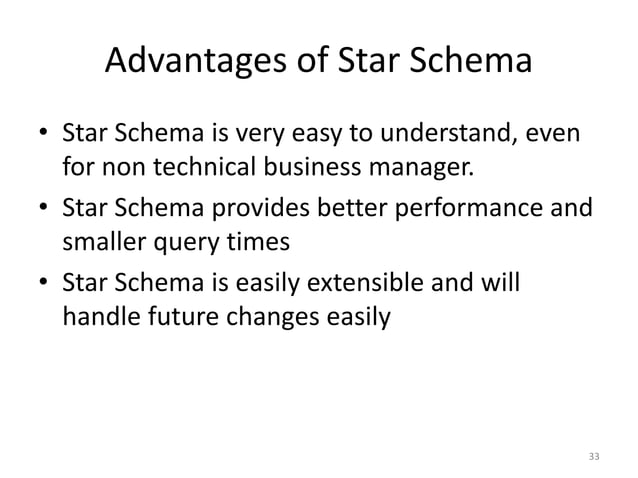 Advantages of Star Schema

• Star Schema is very easy to understand, even for non technical business manager.
• Star Schema provides better performance and smaller query times
• Star Schema is easily extensible and will handle future changes easily

33